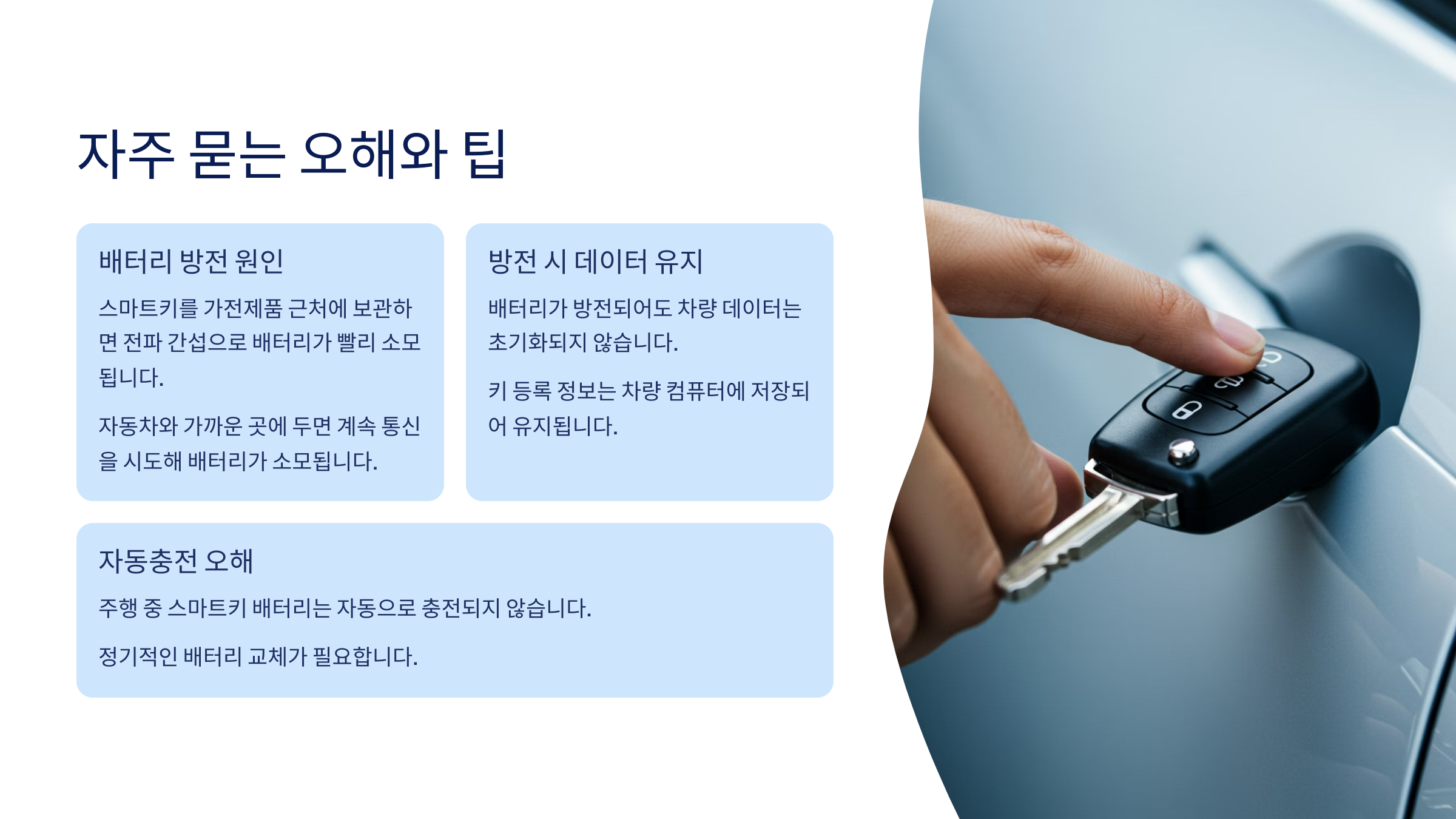 자주 묻는 오해와 팁

배터리 방전 원인

스마트키를 가전제품 근처에 보관하면 전파 간섭으로 배터리가 빨리 소모됩니다.

자동차와 가까운 곳에 두면 계속 통신을 시도해 배터리가 소모됩니다.

방전 시 데이터 유지

배터리가 방전되어도 차량 데이터는 초기화되지 않습니다.

키 등록 정보는 차량 컴퓨터에 저장되어 유지됩니다.

자동충전 오해

주행 중 스마트키 배터리는 자동으로 충전되지 않습니다.

정기적인 배터리 교체가 필요합니다.